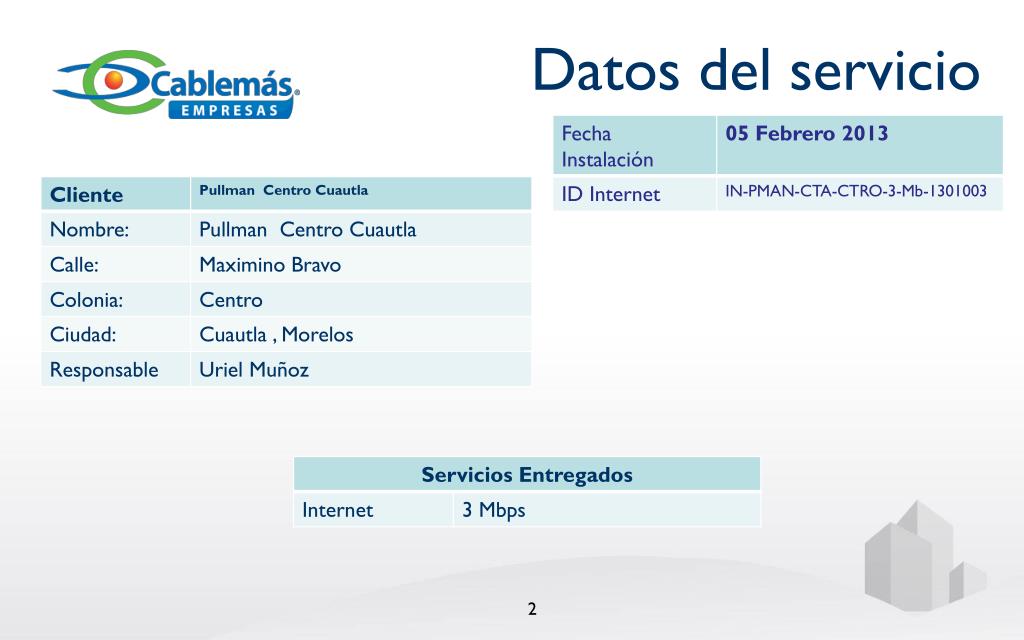 Cablemás®
EMPRESAS

Datos del servicio

| Fecha Instalación | 05 Febrero 2013 |
|---|---|
| ID Internet | IN-PMAN-CTA-CTRO-3-Mb-1301003 |

| Cliente | Pullman Centro Cuautla |
|---|---|
| Nombre: | Pullman Centro Cuautla |
| Calle: | Maximino Bravo |
| Colonia: | Centro |
| Ciudad: | Cuautla , Morelos |
| Responsable | Uriel Muñoz |

| Servicios Entregados | |
|---|---|
| Internet | 3 Mbps |

2